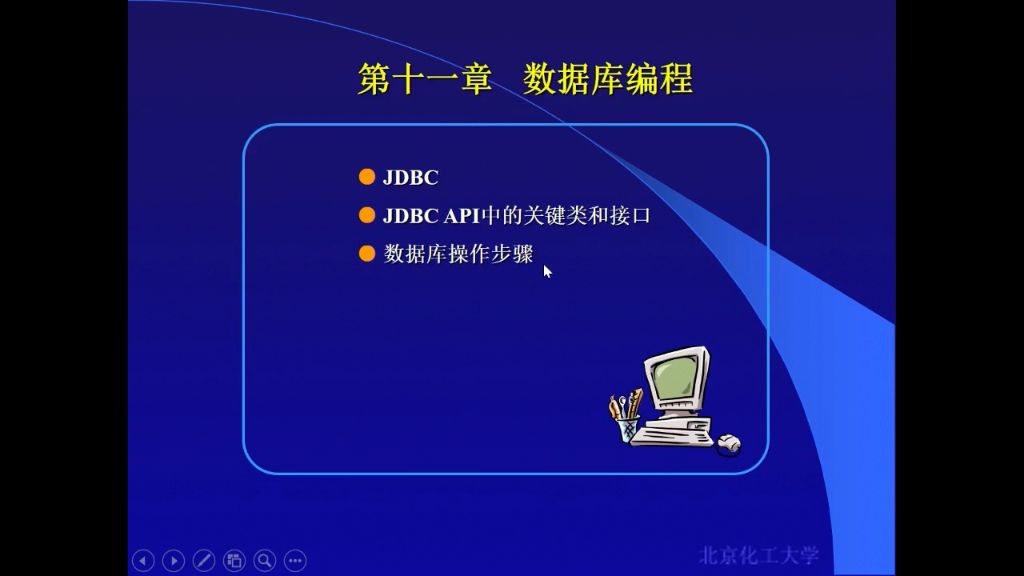 第十一章　数据库编程

JDBC

JDBC API中的关键类和接口

数据库操作步骤

北京化工大学